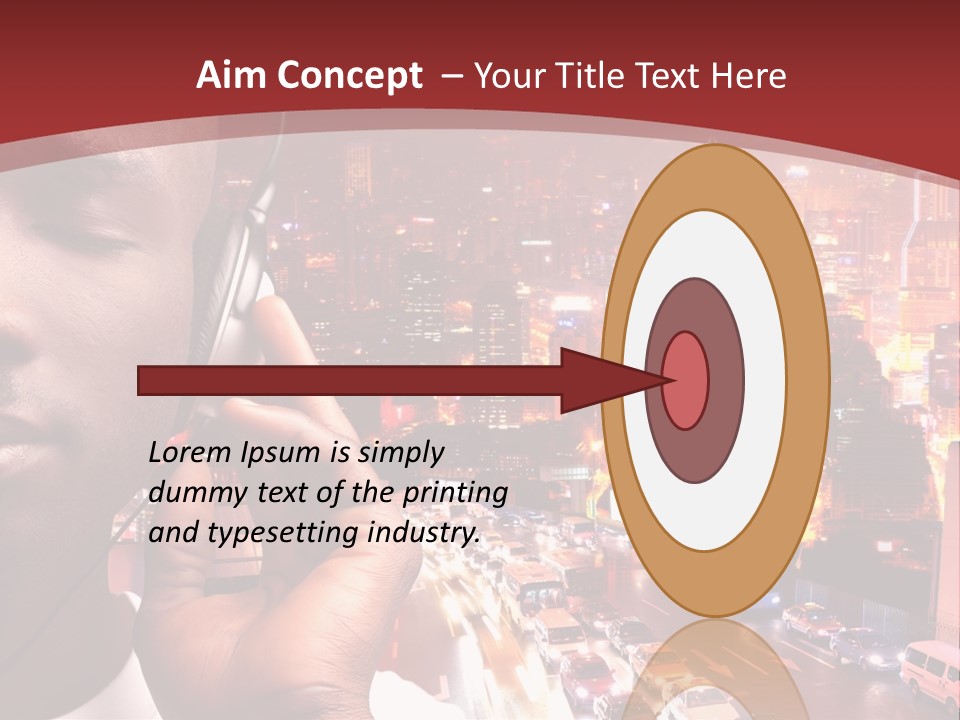 Aim Concept – Your Title Text Here

Lorem Ipsum is simply dummy text of the printing and typesetting industry.